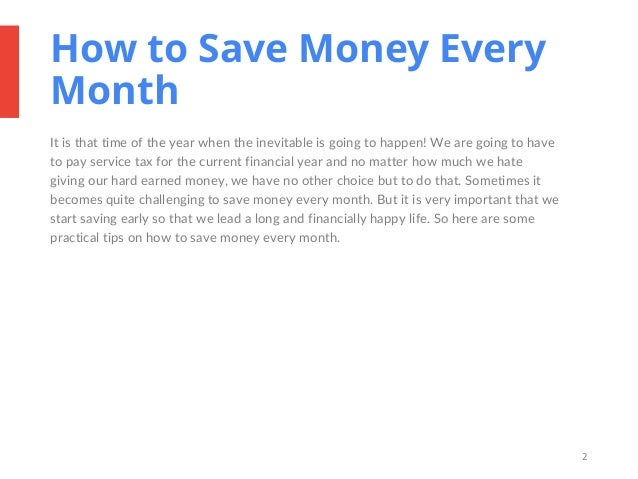 How to Save Money Every Month

It is that time of the year when the inevitable is going to happen! We are going to have to pay service tax for the current financial year and no matter how much we hate giving our hard earned money, we have no other choice but to do that. Sometimes it becomes quite challenging to save money every month. But it is very important that we start saving early so that we lead a long and financially happy life. So here are some practical tips on how to save money every month.

2